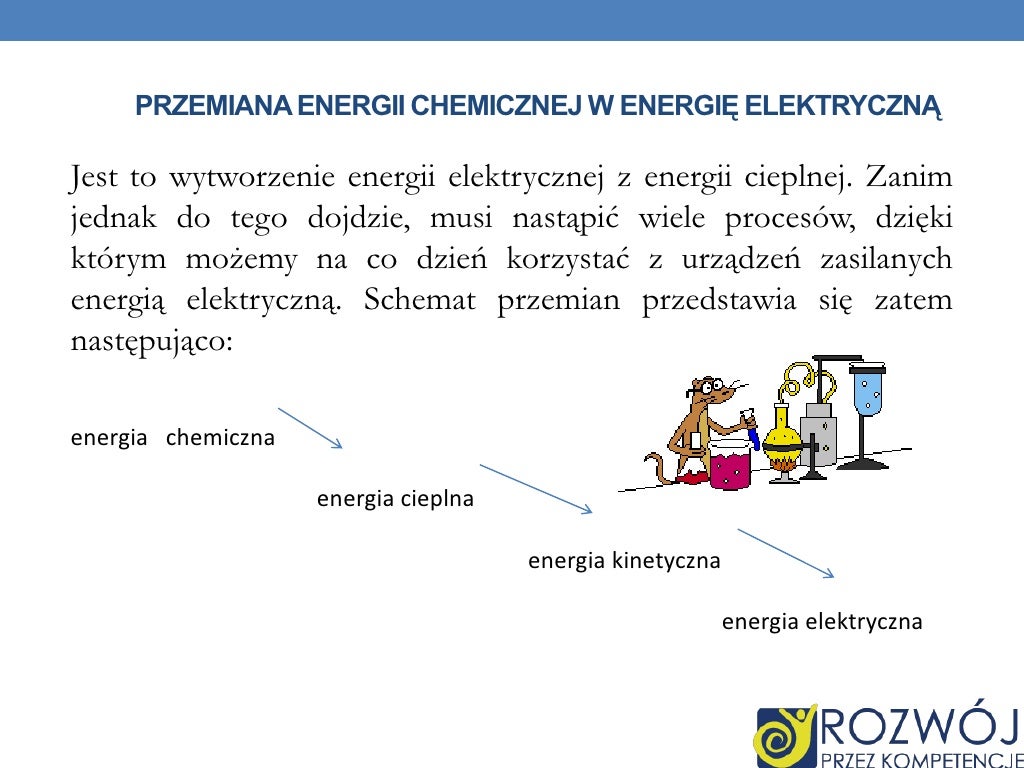 PRZEMIANA ENERGII CHEMICZNEJ W ENERGIĘ ELEKTRYCZNĄ

Jest to wytworzenie energii elektrycznej z energii cieplnej. Zanim jednak do tego dojdzie, musi nastąpić wiele procesów, dzięki którym możemy na co dzień korzystać z urządzeń zasilanych energią elektryczną. Schemat przemian przedstawia się zatem następująco:

energia chemiczna

energia cieplna

energia kinetyczna

energia elektryczna

ROZWÓJ
PRZEZ KOMPETENCJE